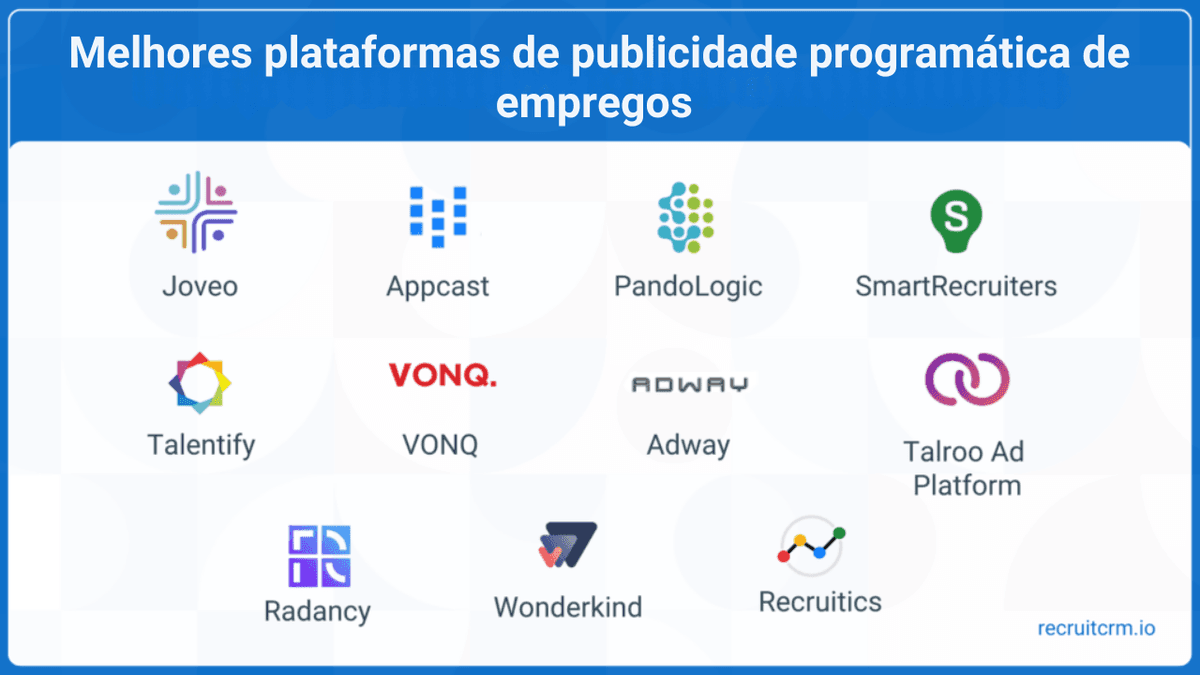 Melhores plataformas de publicidade programática de empregos

Joveo

Appcast

PandoLogic

S

SmartRecruiters

Talentify

VONQ.

VONQ

ADWAY

Adway

Talroo Ad Platform

Radancy

Wonderkind

Recruitics

recruitcrm.io